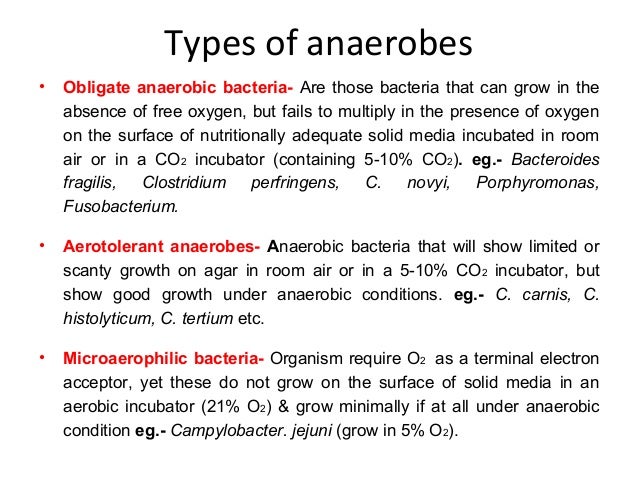 Types of anaerobes

• Obligate anaerobic bacteria- Are those bacteria that can grow in the absence of free oxygen, but fails to multiply in the presence of oxygen on the surface of nutritionally adequate solid media incubated in room air or in a $CO_2$ incubator (containing 5-10% $CO_2$). eg.- Bacteroides fragilis, Clostridium perfringens, C. novyi, Porphyromonas, Fusobacterium.

• Aerotolerant anaerobes- Anaerobic bacteria that will show limited or scanty growth on agar in room air or in a 5-10% $CO_2$ incubator, but show good growth under anaerobic conditions. eg.- C. carnis, C. histolyticum, C. tertium etc.

• Microaerophilic bacteria- Organism require $O_2$ as a terminal electron acceptor, yet these do not grow on the surface of solid media in an aerobic incubator (21% $O_2$) & grow minimally if at all under anaerobic condition eg.- Campylobacter. jejuni (grow in 5% $O_2$).